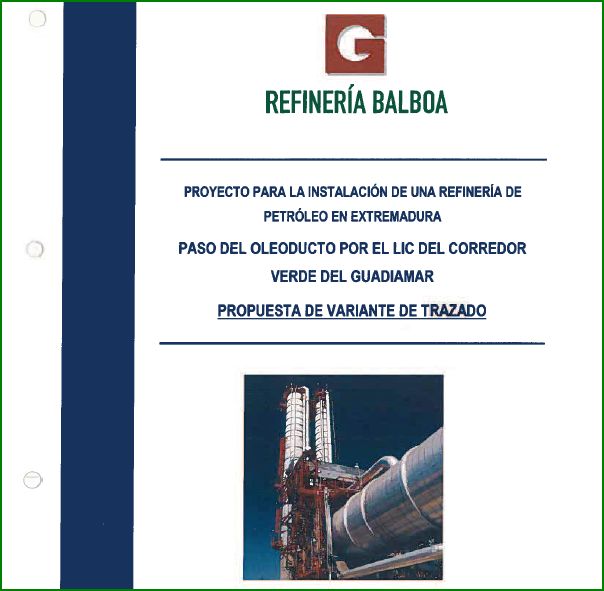 G

REFINERÍA BALBOA

PROYECTO PARA LA INSTALACIÓN DE UNA REFINERÍA DE PETRÓLEO EN EXTREMADURA

PASO DEL OLEODUCTO POR EL LIC DEL CORREDOR VERDE DEL GUADIAMAR

PROPUESTA DE VARIANTE DE TRAZADO